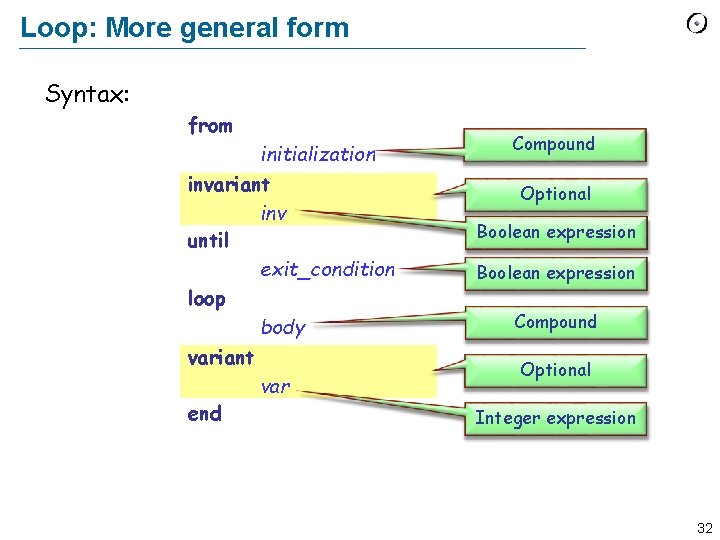 Loop: More general form

Syntax:

from
initialization
invariant
inv
until
exit_condition
loop
body
variant
var
end

Compound
Optional
Boolean expression
Boolean expression
Compound
Optional
Integer expression

32